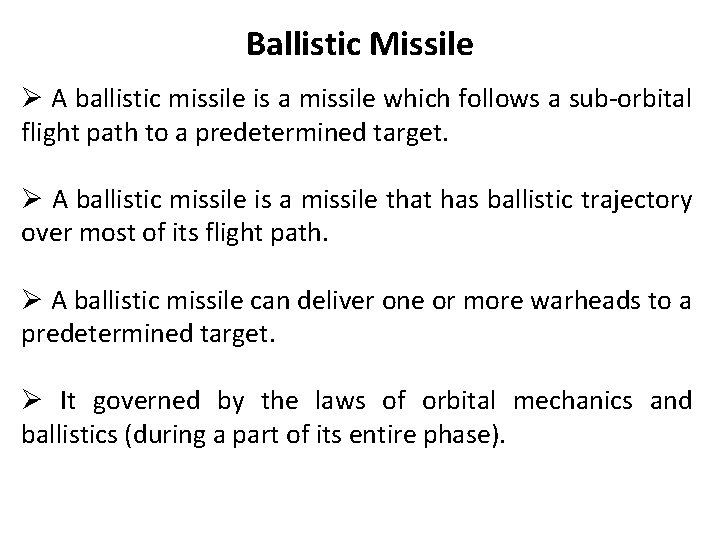 Ballistic Missile

➢ A ballistic missile is a missile which follows a sub-orbital flight path to a predetermined target.

➢ A ballistic missile is a missile that has ballistic trajectory over most of its flight path.

➢ A ballistic missile can deliver one or more warheads to a predetermined target.

➢ It governed by the laws of orbital mechanics and ballistics (during a part of its entire phase).